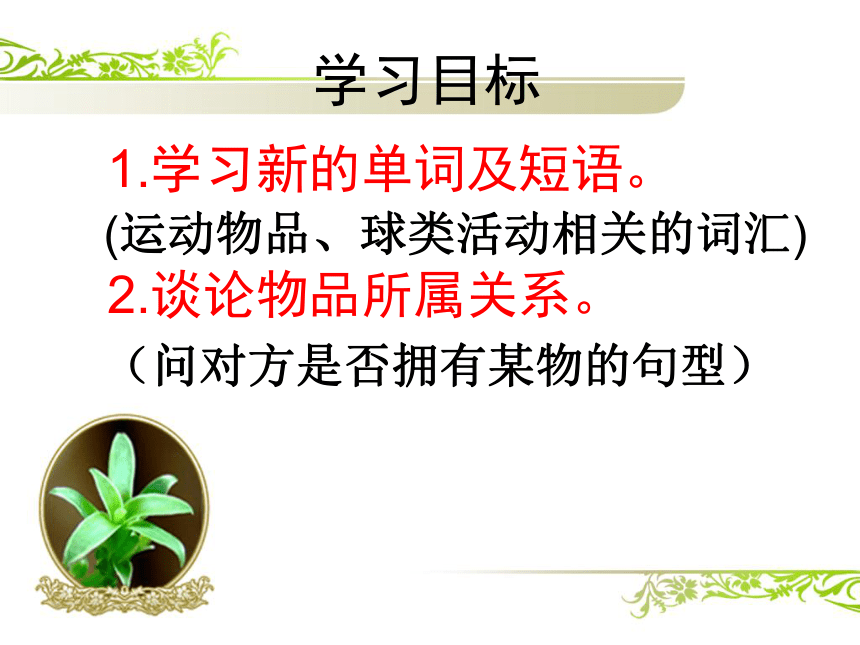 学习目标

1.学习新的单词及短语。
(运动物品、球类活动相关的词汇)
2.谈论物品所属关系。
（问对方是否拥有某物的句型）